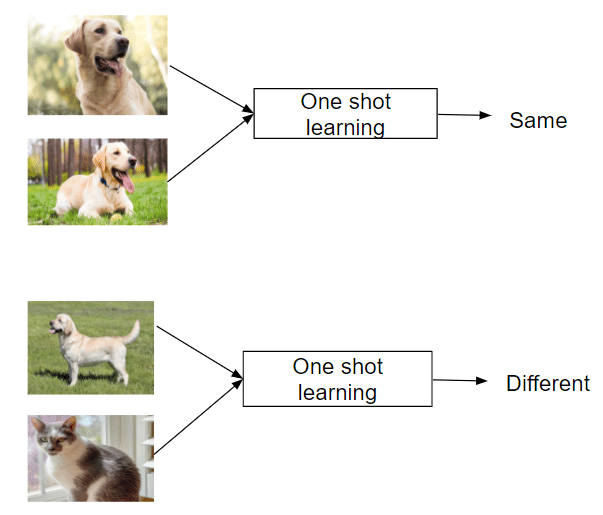 One shot learning

Same

One shot learning

Different